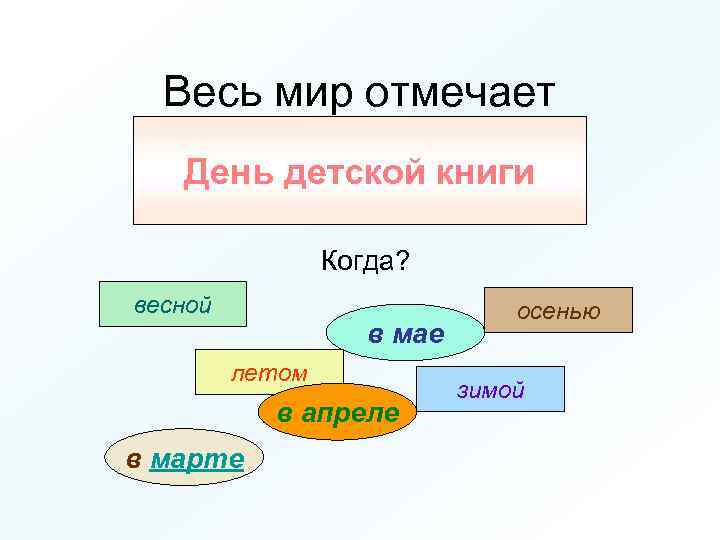 Весь мир отмечает

День детской книги

Когда?

весной

осенью

в мае

летом

зимой

в апреле

в марте